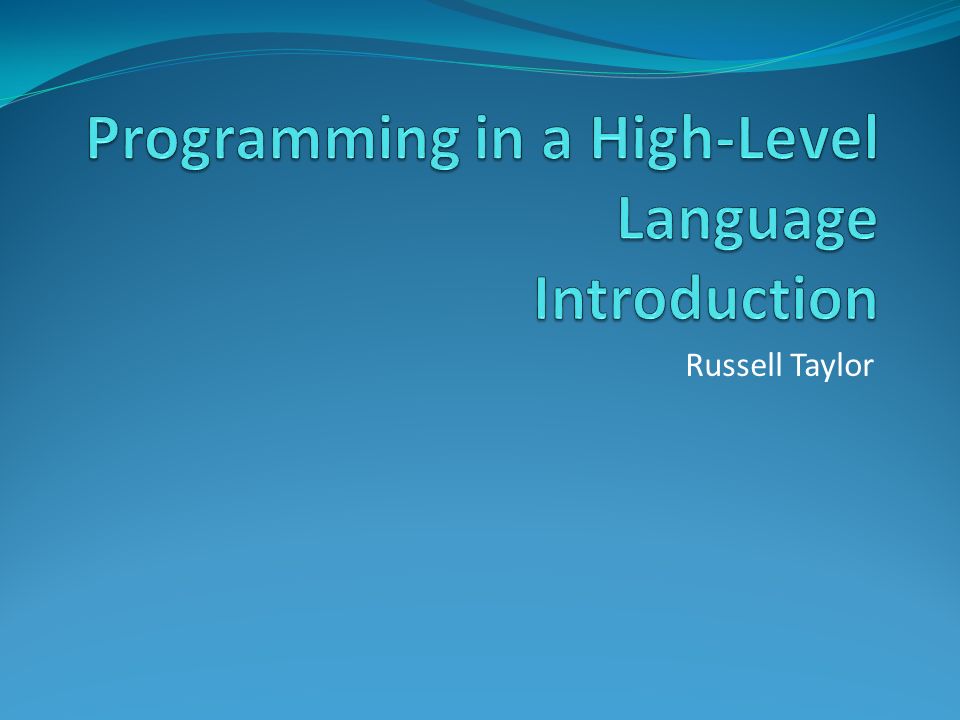 Programming in a High-Level Language
Introduction

Russell Taylor